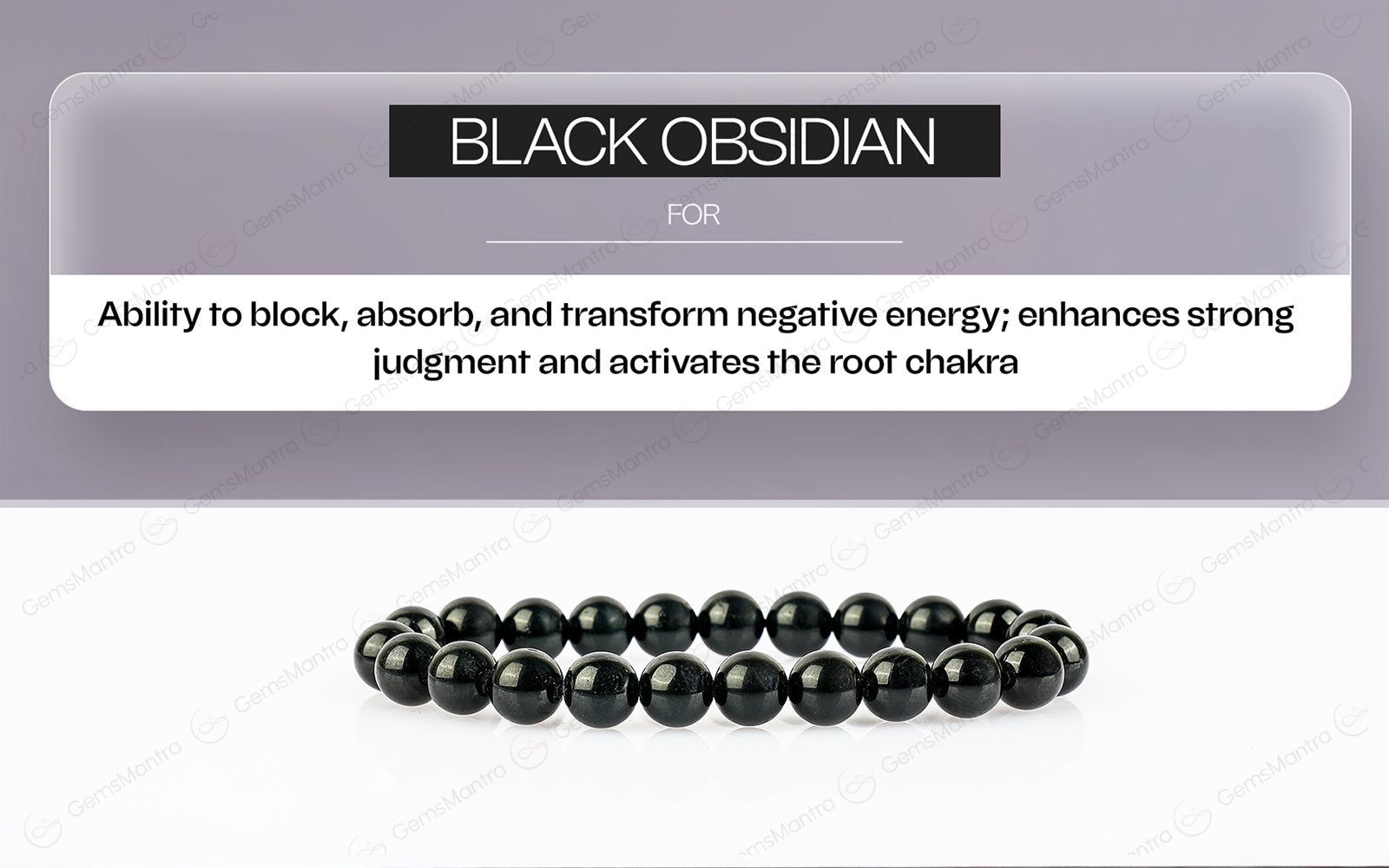 BLACK OBSIDIAN

FOR

Ability to block, absorb, and transform negative energy; enhances strong judgment and activates the root chakra

GemsMantra